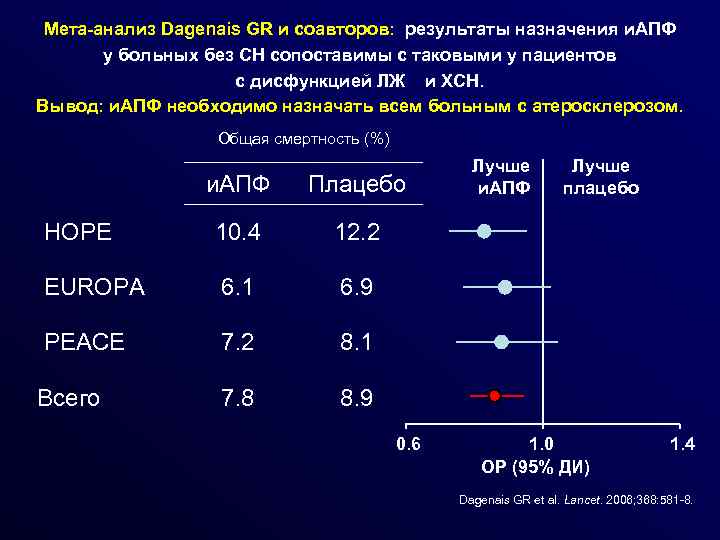 Мета-анализ Dagenais GR и соавторов: результаты назначения иАПФ у больных без СН сопоставимы с таковыми у пациентов с дисфункцией ЛЖ и ХСН.
Вывод: иАПФ необходимо назначать всем больным с атеросклерозом.

Общая смертность (%)

| | иАПФ | Плацебо |
|---|---|---|
| HOPE | 10.4 | 12.2 |
| EUROPA | 6.1 | 6.9 |
| PEACE | 7.2 | 8.1 |
| Всего | 7.8 | 8.9 |

Лучше иАПФ
Лучше плацебо

0.6
1.0
1.4
ОР (95% ДИ)

Dagenais GR et al. Lancet. 2006;368:581-8.